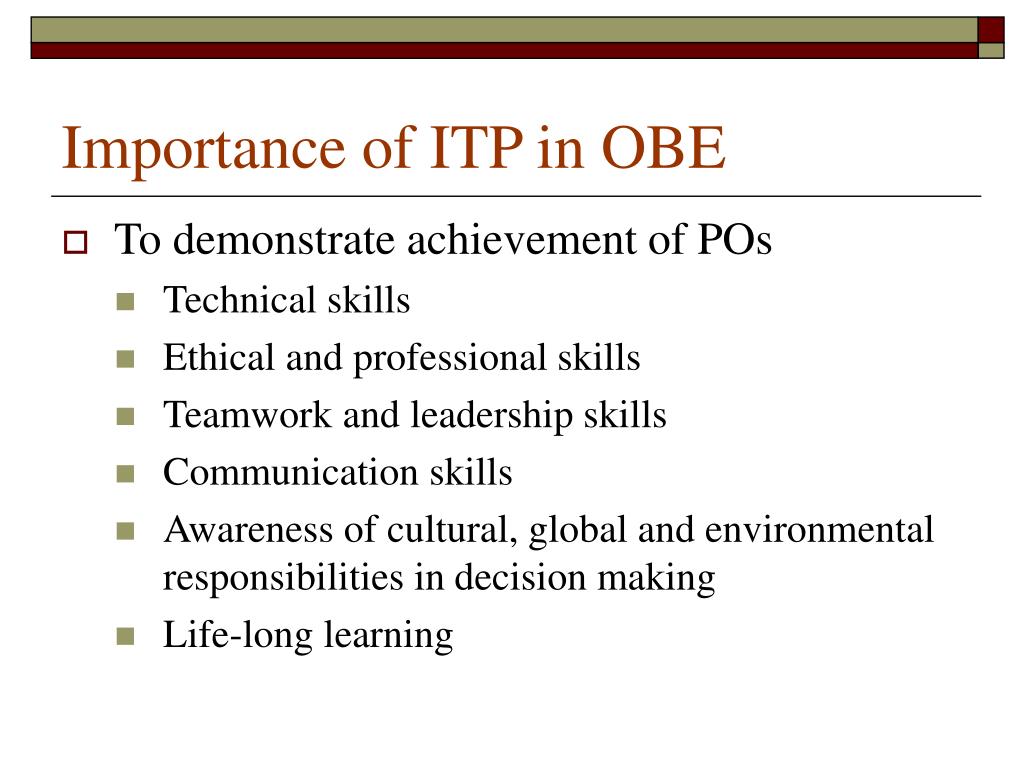 Importance of ITP in OBE

To demonstrate achievement of POs

Technical skills

Ethical and professional skills

Teamwork and leadership skills

Communication skills

Awareness of cultural, global and environmental responsibilities in decision making

Life-long learning